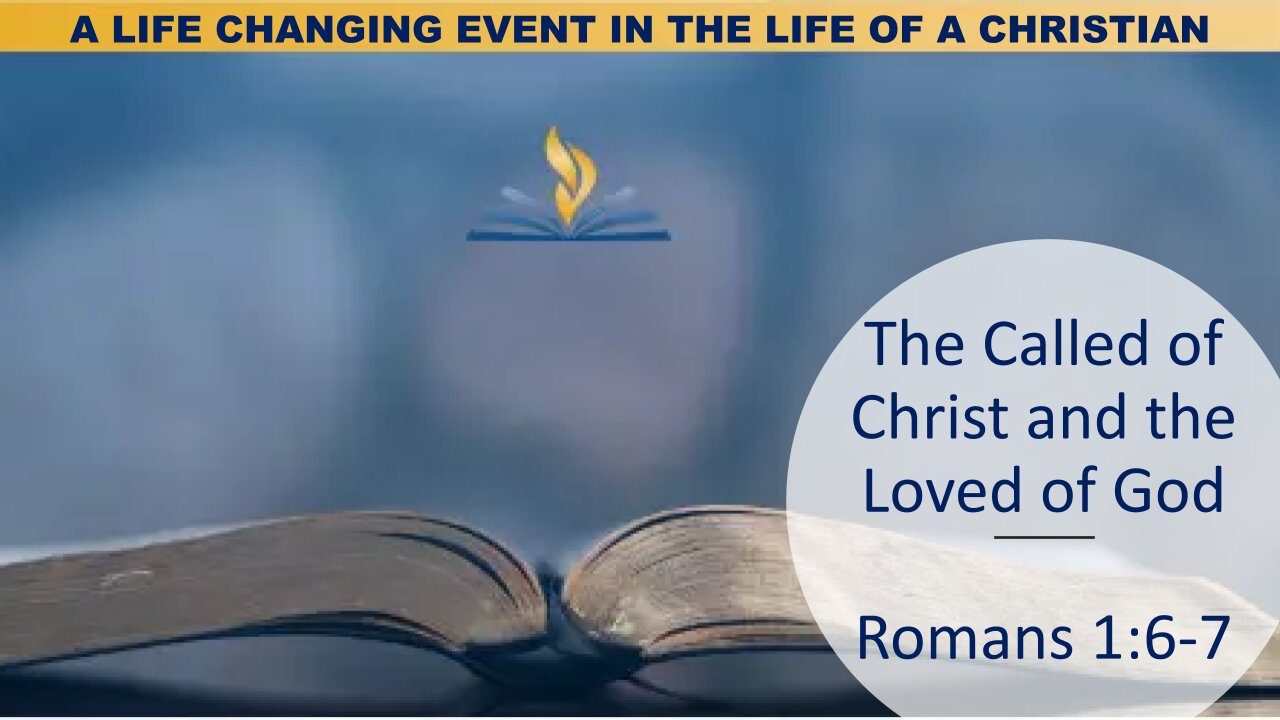 A LIFE CHANGING EVENT IN THE LIFE OF A CHRISTIAN

The Called of Christ and the Loved of God

Romans 1:6-7